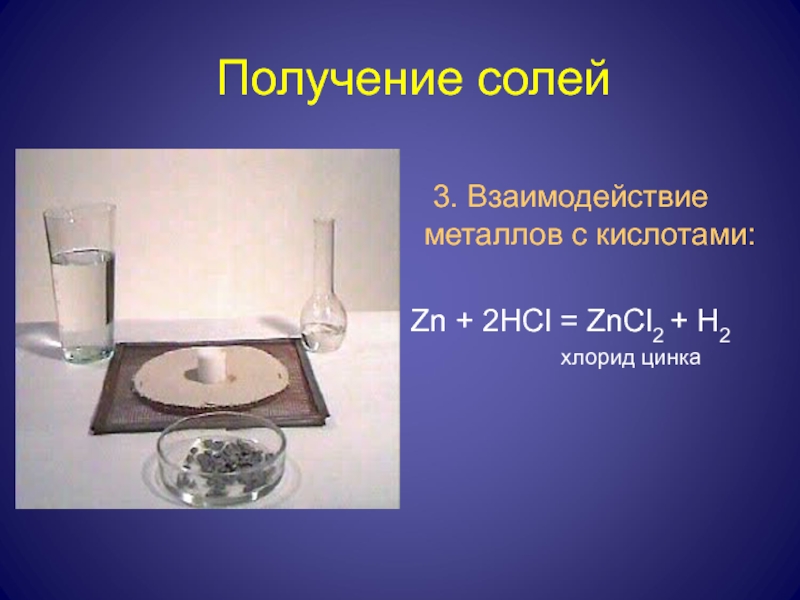 Получение солей

3. Взаимодействие металлов с кислотами:

$Zn + 2HCl = ZnCl_2 + H_2$
хлорид цинка